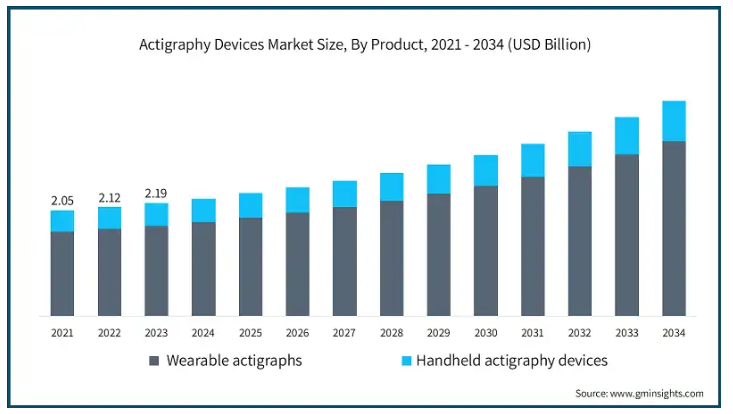 Actigraphy Devices Market Size, By Product, 2021 - 2034 (USD Billion)

2.05
2.12
2.19

2021 2022 2023 2024 2025 2026 2027 2028 2029 2030 2031 2032 2033 2034

Wearable actigraphs
Handheld actigraphy devices

Source: www.gminsights.com